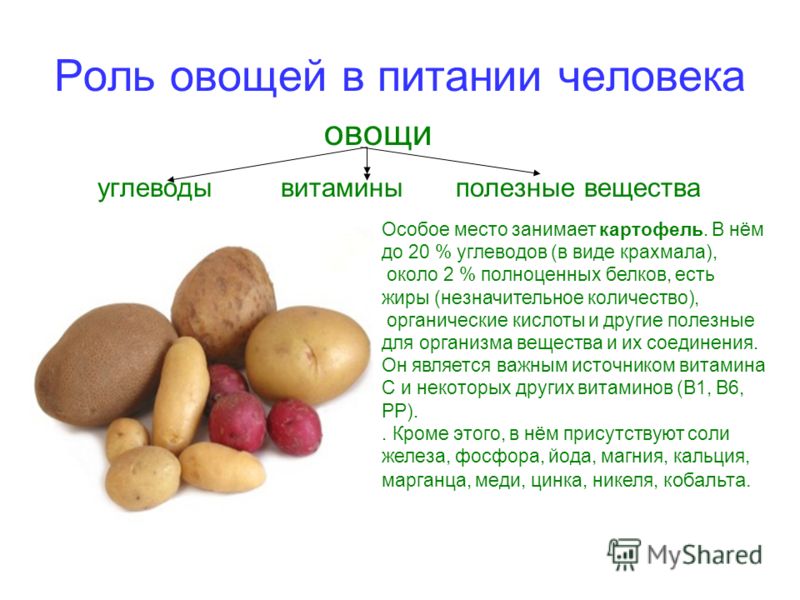 Роль овощей в питании человека

овощи

углеводы витамины полезные вещества

Особое место занимает картофель. В нём до 20 % углеводов (в виде крахмала), около 2 % полноценных белков, есть жиры (незначительное количество), органические кислоты и другие полезные для организма вещества и их соединения. Он является важным источником витамина С и некоторых других витаминов (В1, В6, РР).
. Кроме этого, в нём присутствуют соли железа, фосфора, йода, магния, кальция, марганца, меди, цинка, никеля, кобальта.

MyShared